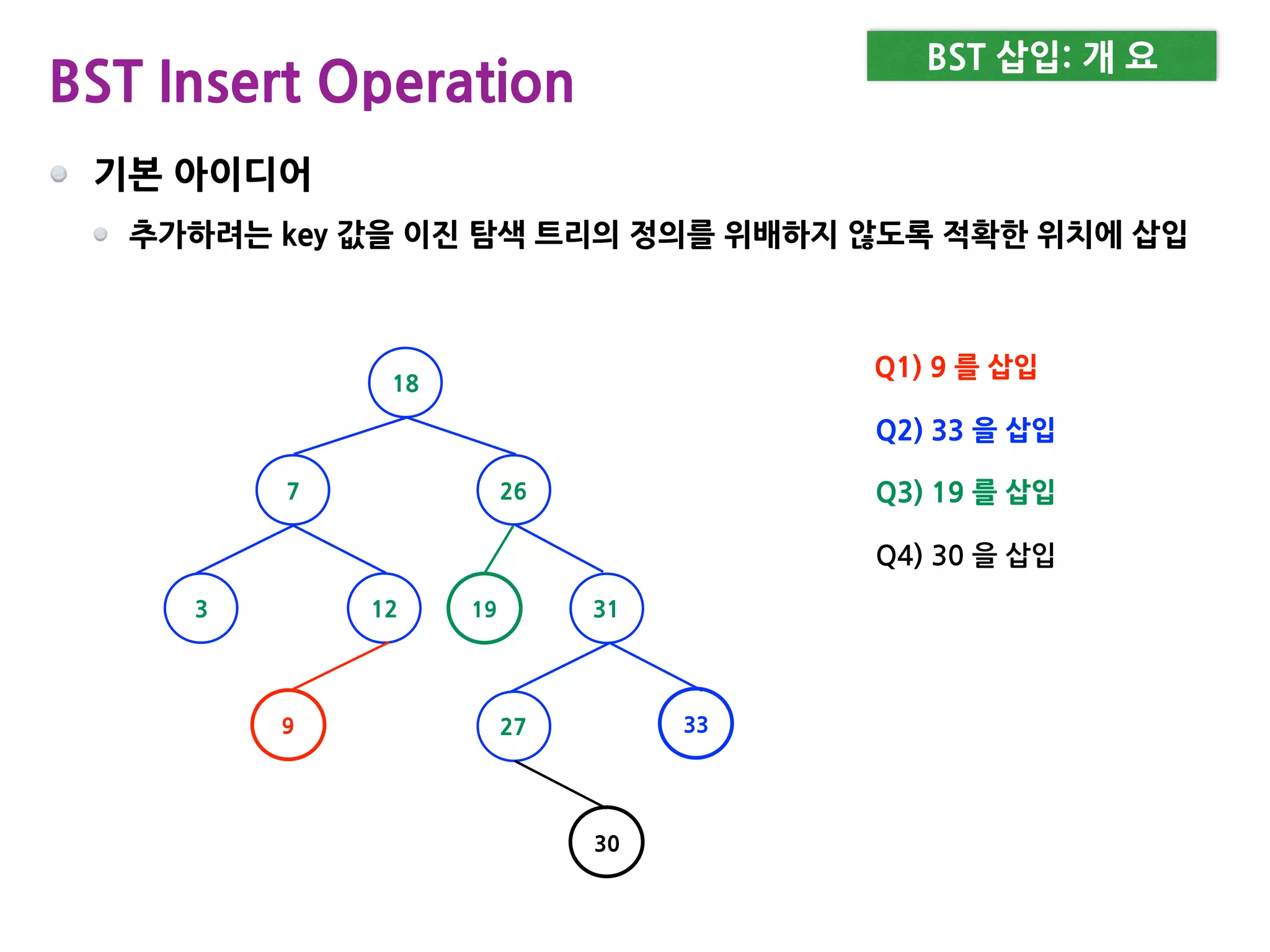 BST Insert Operation

BST 삽입: 개 요

기본 아이디어

추가하려는 key 값을 이진 탐색 트리의 정의를 위배하지 않도록 적확한 위치에 삽입

18
7
26
3
12
19
31
9
27
33
30

Q1) 9 를 삽입

Q2) 33 을 삽입

Q3) 19 를 삽입

Q4) 30 을 삽입